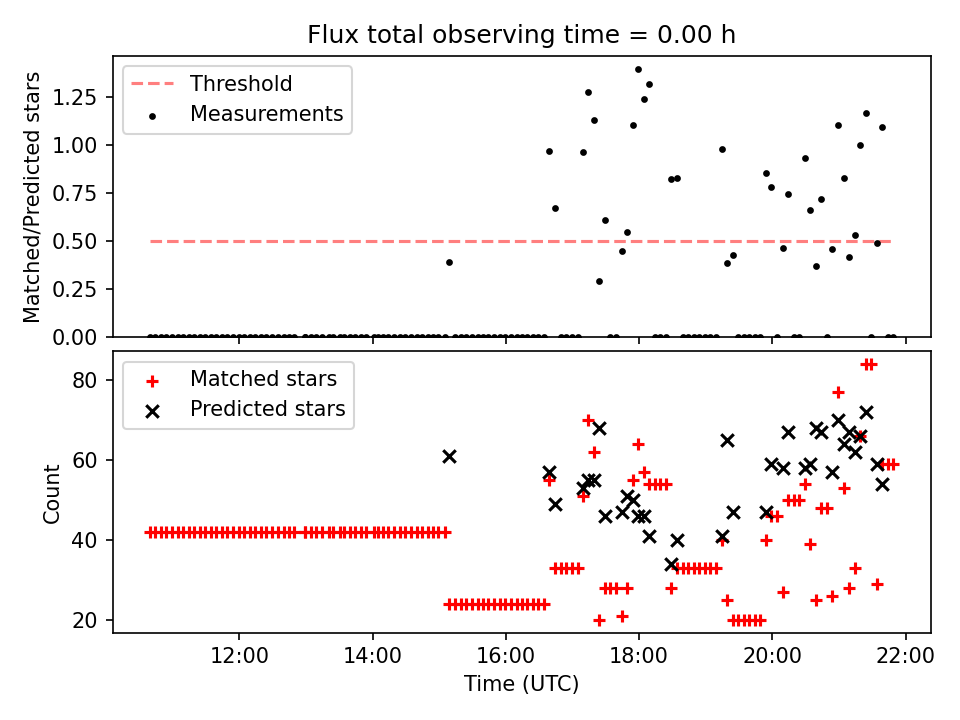 Flux total observing time = 0.00 h

Threshold
Measurements

Matched/Predicted stars

1.25
1.00
0.75
0.50
0.25
0.00

Matched stars
Predicted stars

Count

80
60
40
20

12:00
14:00
16:00
18:00
20:00
22:00

Time (UTC)